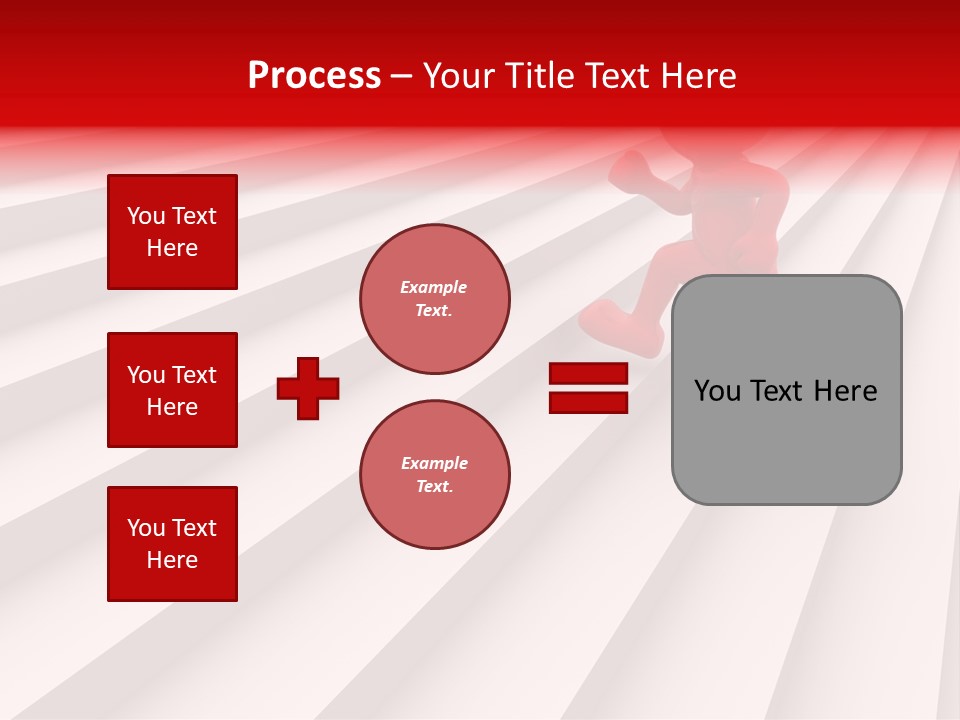 Process – Your Title Text Here

You Text Here

You Text Here

You Text Here

Example Text.

Example Text.

You Text Here